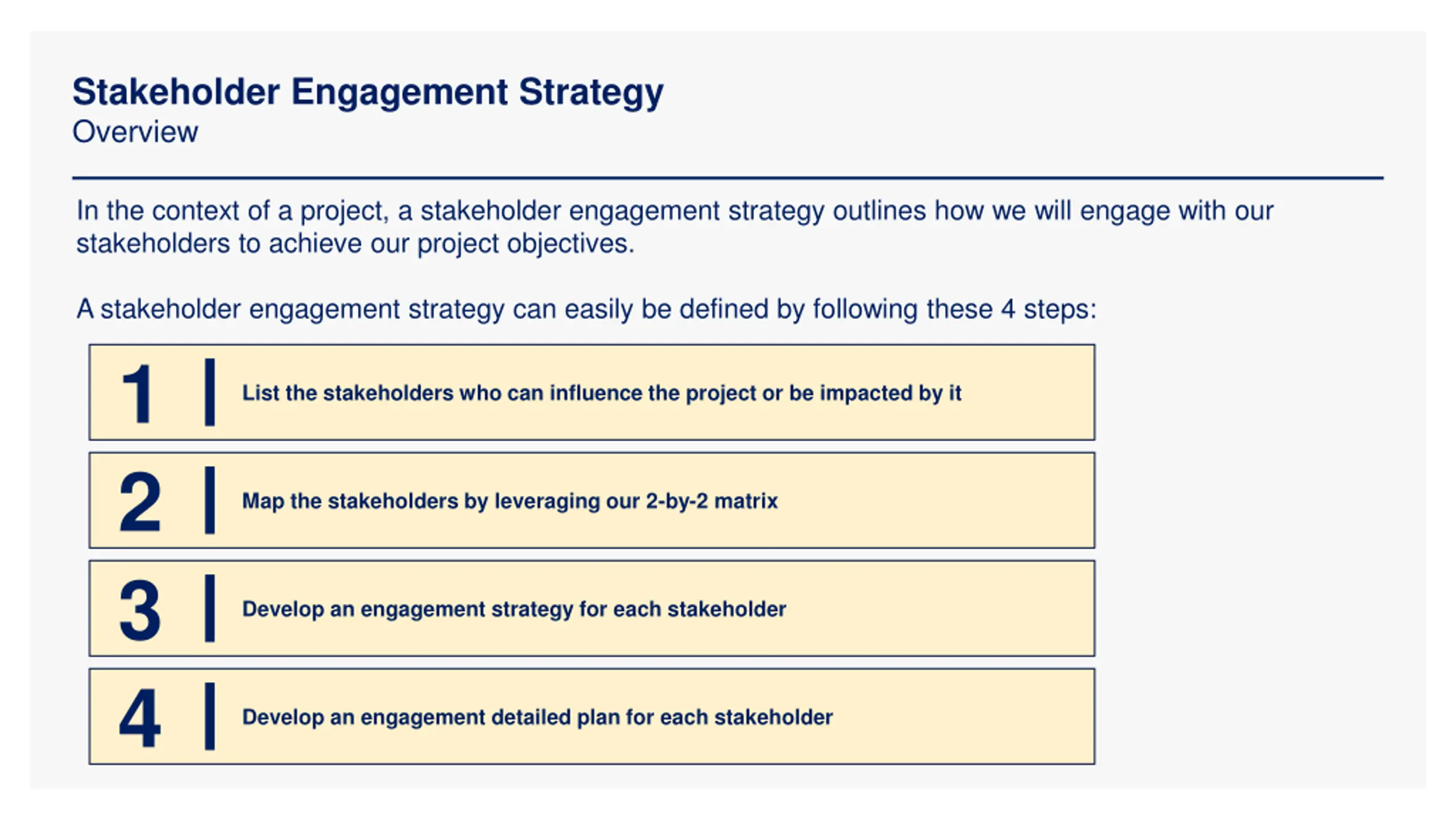 Stakeholder Engagement Strategy
Overview

In the context of a project, a stakeholder engagement strategy outlines how we will engage with our stakeholders to achieve our project objectives.

A stakeholder engagement strategy can easily be defined by following these 4 steps:

1 | List the stakeholders who can influence the project or be impacted by it

2 | Map the stakeholders by leveraging our 2-by-2 matrix

3 | Develop an engagement strategy for each stakeholder

4 | Develop an engagement detailed plan for each stakeholder